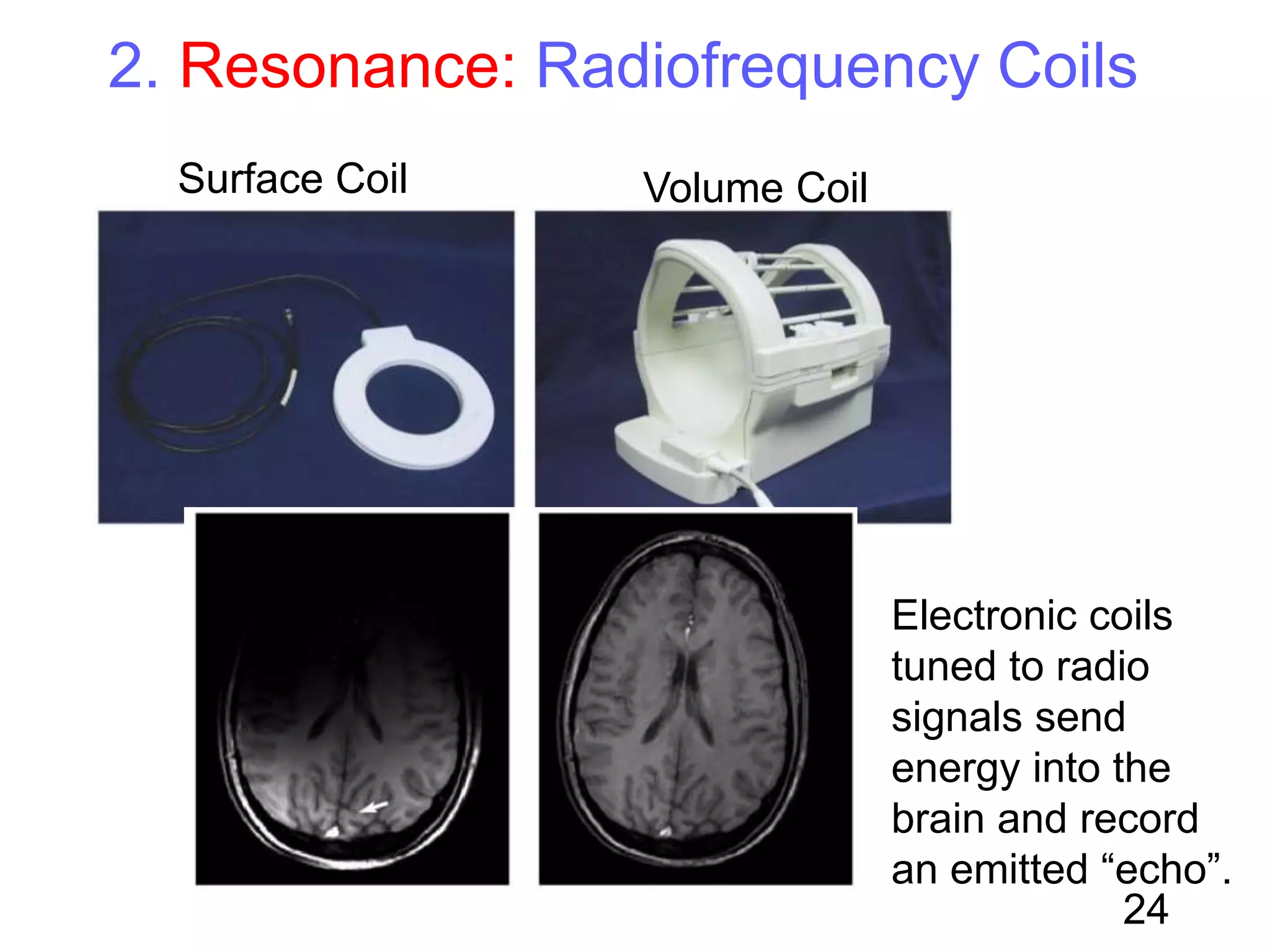 2. Resonance: Radiofrequency Coils

Surface Coil

Volume Coil

Electronic coils tuned to radio signals send energy into the brain and record an emitted “echo”.

24